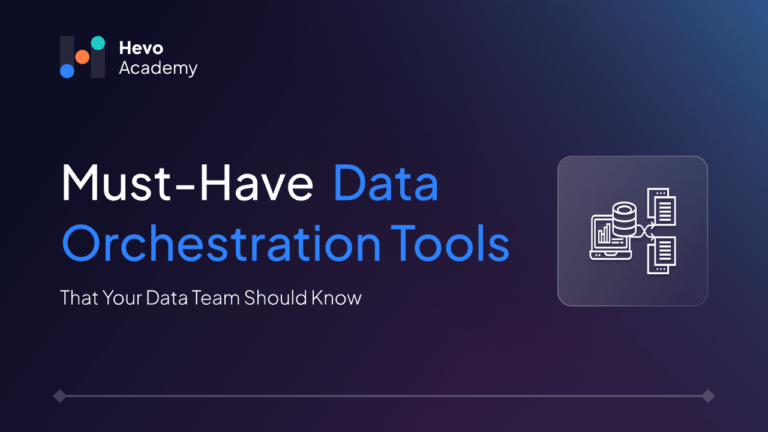 Hevo
Academy

Must-Have Data Orchestration Tools

That Your Data Team Should Know